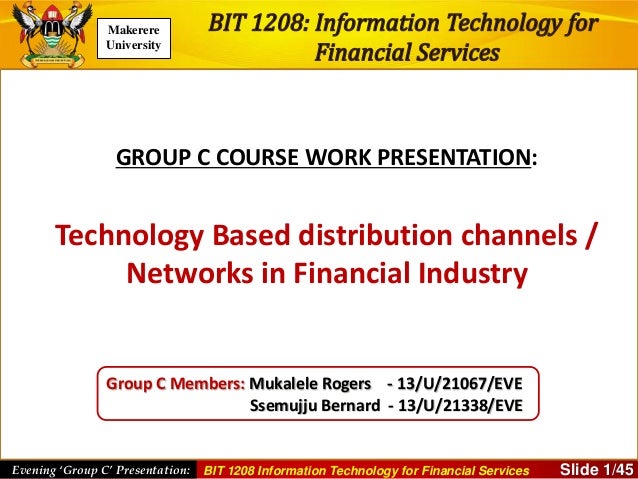 Makerere University

BIT 1208: Information Technology for Financial Services

GROUP C COURSE WORK PRESENTATION:

Technology Based distribution channels / Networks in Financial Industry

Group C Members: Mukalele Rogers - 13/U/21067/EVE
Ssemujju Bernard - 13/U/21338/EVE

Evening 'Group C' Presentation: BIT 1208 Information Technology for Financial Services Slide 1/45